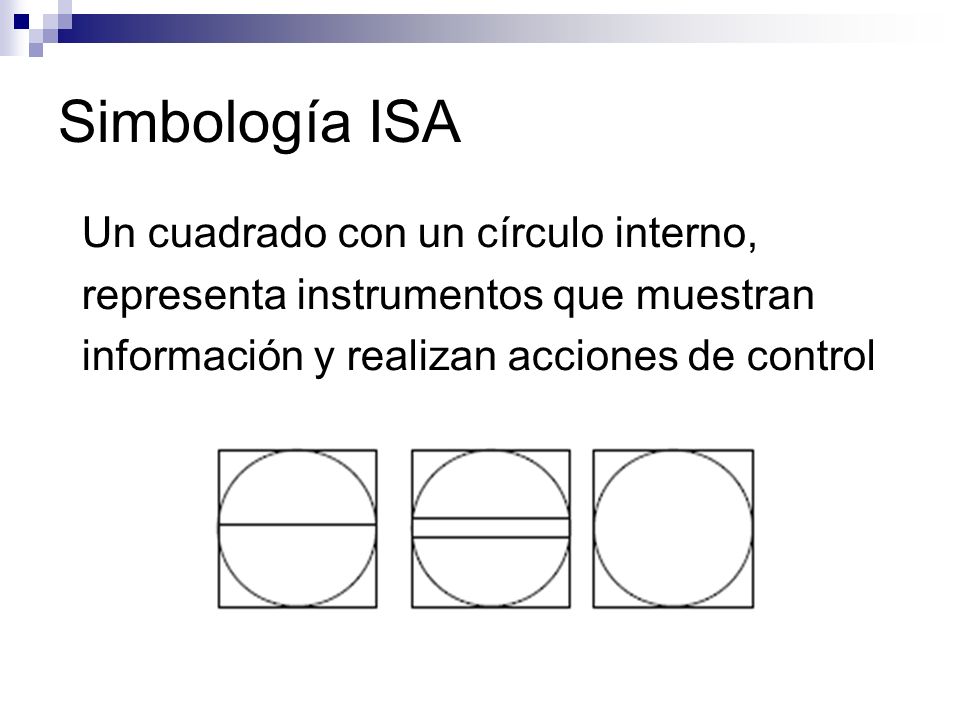 Simbología ISA

Un cuadrado con un círculo interno, representa instrumentos que muestran información y realizan acciones de control